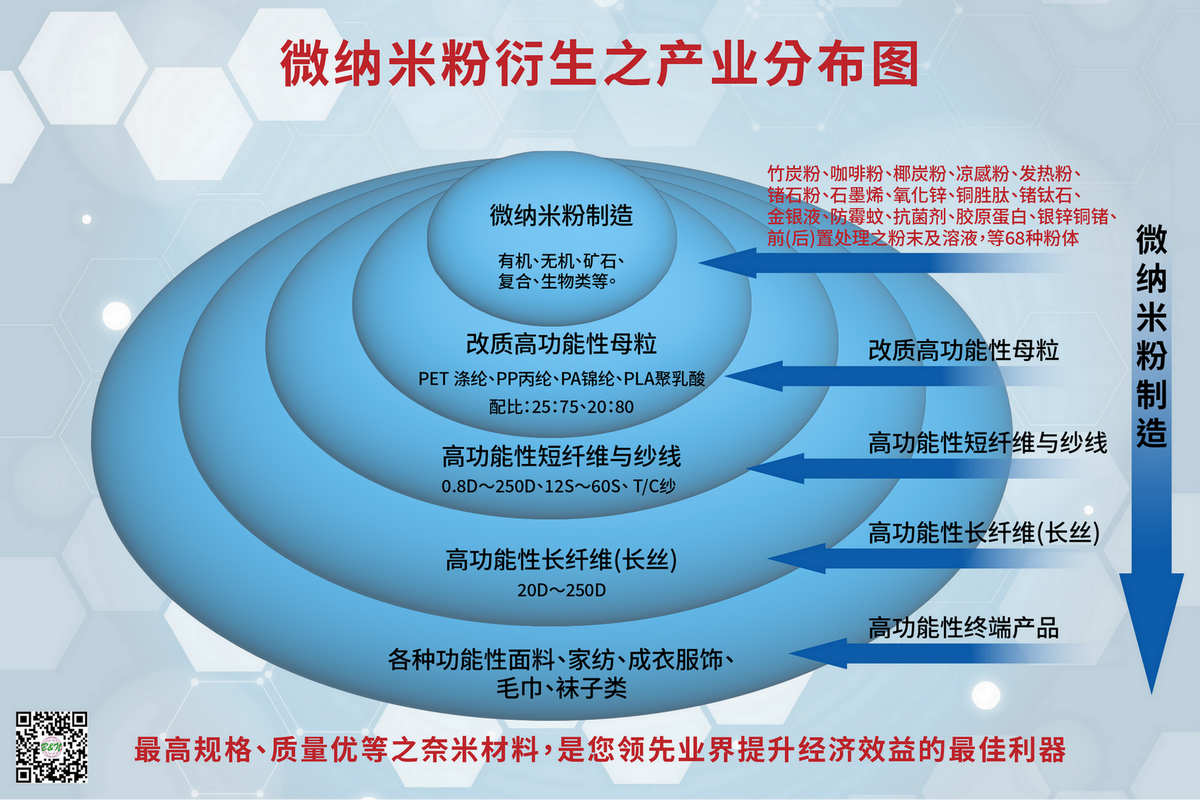 微纳米粉衍生之产业分布图

微纳米粉制造

有机、无机、矿石、复合、生物类等。

改质高功能性母粒

PET 涤纶、PP丙纶、PA锦纶、PLA聚乳酸

配比：25：75、20：80

高功能性短纤维与纱线

0.8D～250D、12S～60S、T/C纱

高功能性长纤维(长丝)

20D～250D

各种功能性面料、家纺、成衣服饰、毛巾、袜子类

竹炭粉、咖啡粉、椰炭粉、凉感粉、发热粉、锗石粉、石墨烯、氧化锌、铜胜肽、锗钛石、金银液、防霉蚊、抗菌剂、胶原蛋白、银锌铜锗、前(后)置处理之粉末及溶液，等68种粉体

改质高功能性母粒

高功能性短纤维与纱线

高功能性长纤维(长丝)

高功能性终端产品

微纳米粉制造

最高规格、质量优等之奈米材料，是您领先业界提升经济效益的最佳利器